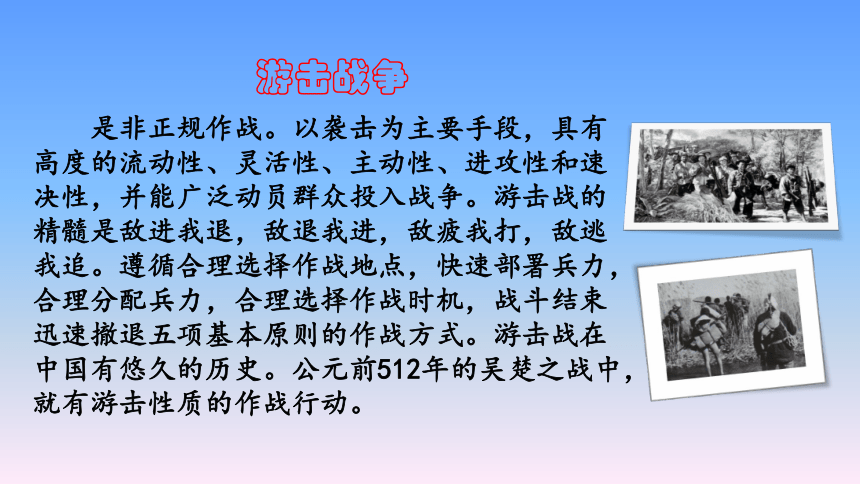 游击战争

是非正规作战。以袭击为主要手段，具有高度的流动性、灵活性、主动性、进攻性和速决性，并能广泛动员群众投入战争。游击战的精髓是敌进我退，敌退我进，敌疲我打，敌逃我追。遵循合理选择作战地点，快速部署兵力，合理分配兵力，合理选择作战时机，战斗结束迅速撤退五项基本原则的作战方式。游击战在中国有悠久的历史。公元前512年的吴楚之战中，就有游击性质的作战行动。